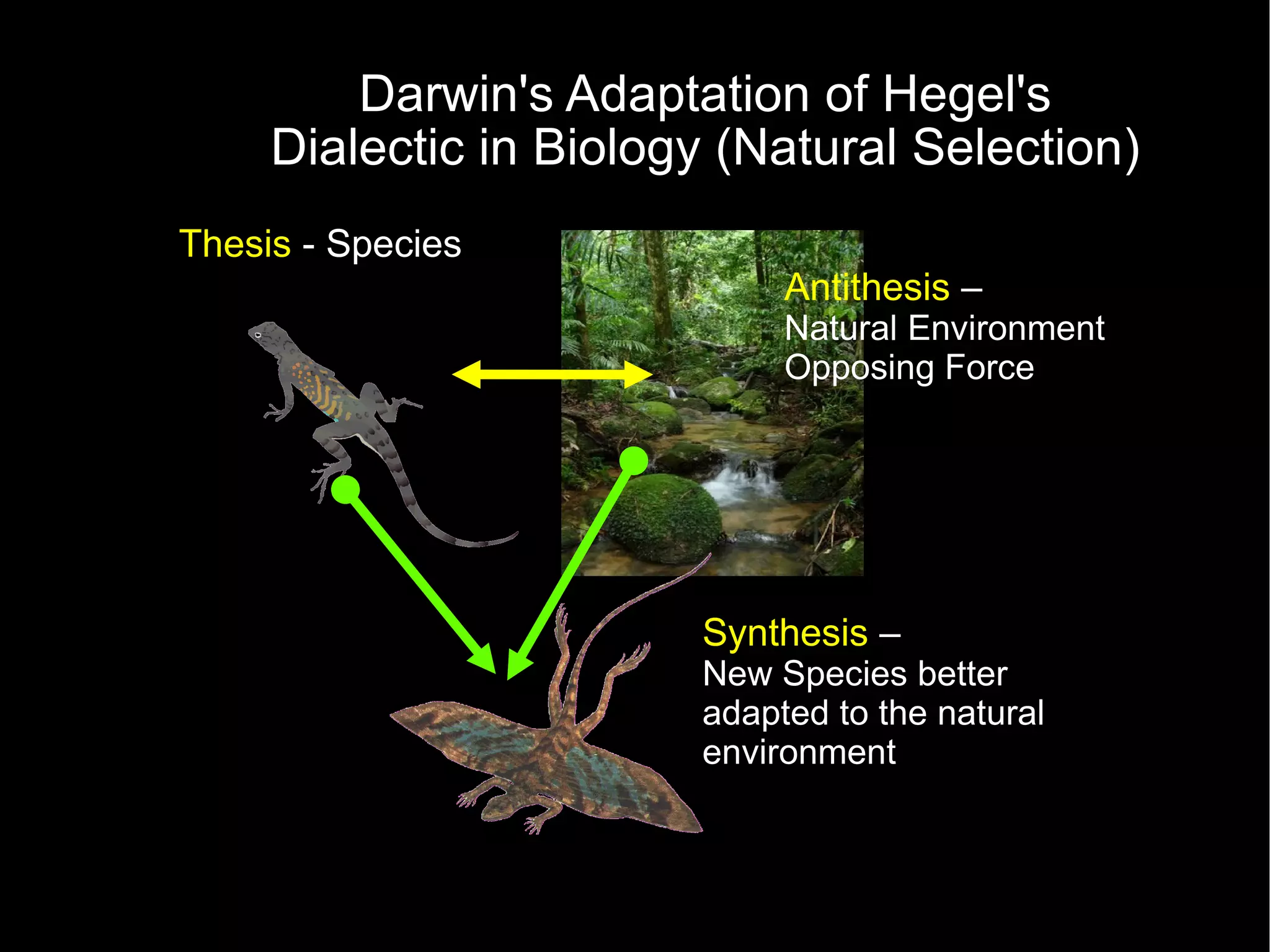 Darwin's Adaptation of Hegel's Dialectic in Biology (Natural Selection)

Thesis - Species

Antithesis –
Natural Environment
Opposing Force

Synthesis –
New Species better adapted to the natural environment